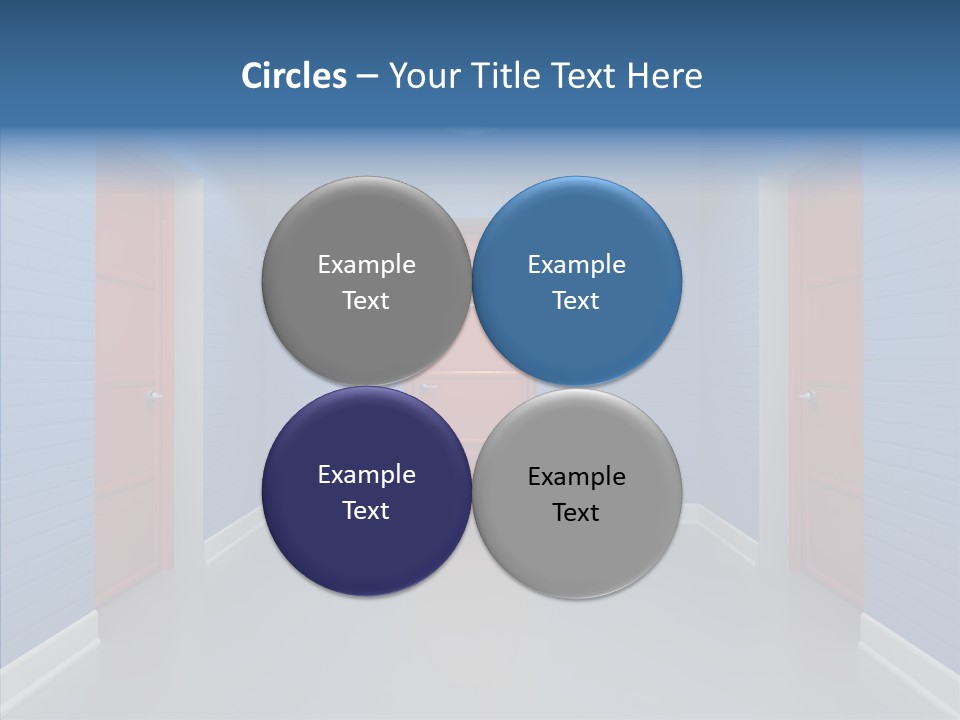 Circles – Your Title Text Here

Example Text

Example Text

Example Text

Example Text